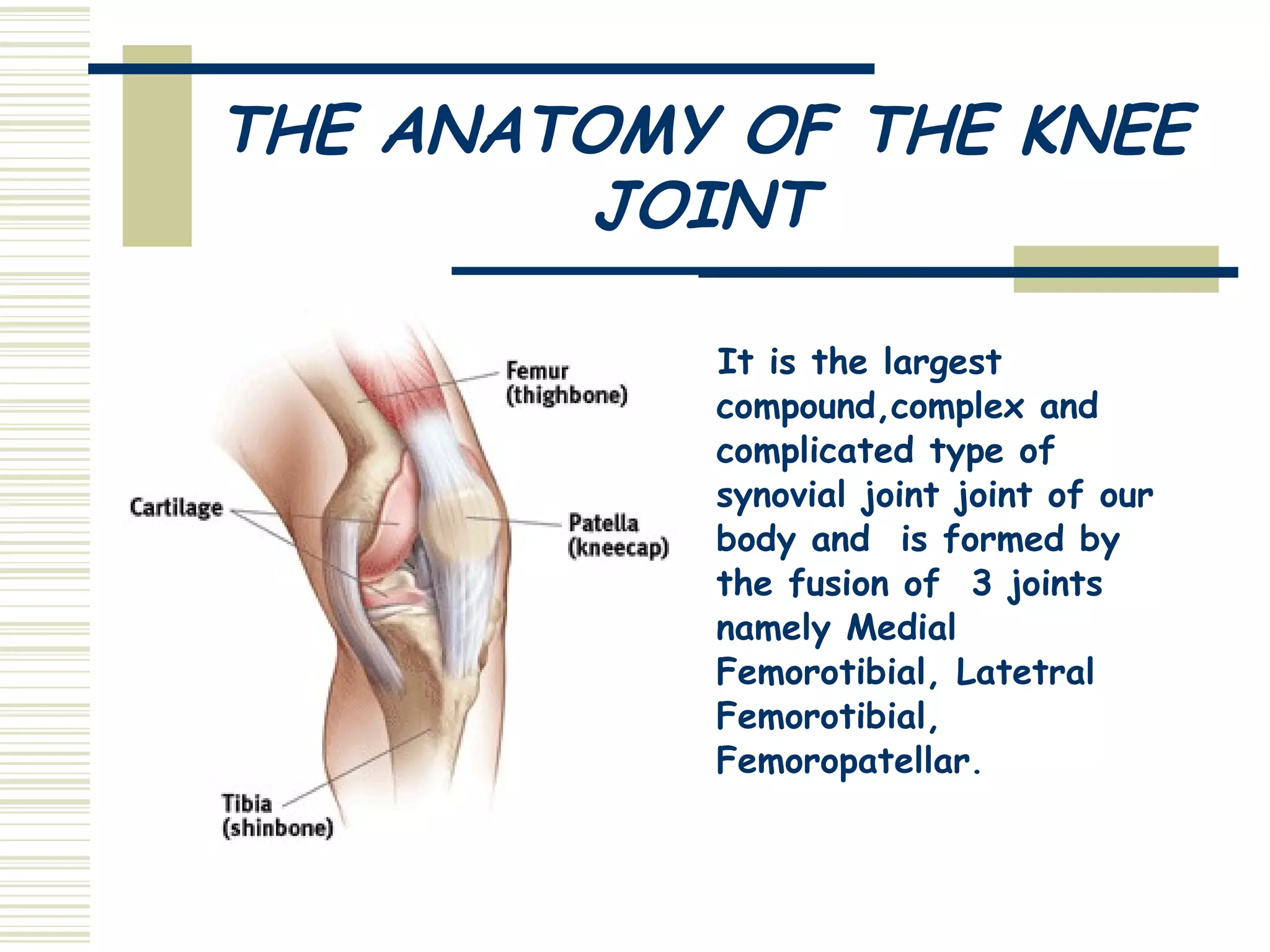 THE ANATOMY OF THE KNEE JOINT

Femur
(thighbone)

Cartilage

Patella
(kneecap)

Tibia
(shinbone)

It is the largest compound,complex and complicated type of synovial joint joint of our body and is formed by the fusion of 3 joints namely Medial Femorotibial, Latetral Femorotibial, Femoropatellar.